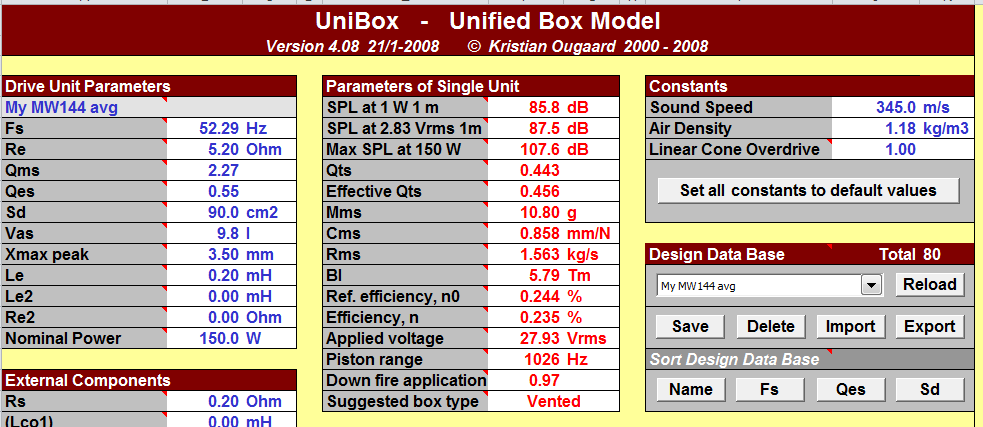 UniBox - Unified Box Model
Version 4.08 21/1-2008 © Kristian Ougaard 2000 - 2008

| Drive Unit Parameters | |
|---|---|
| My MW144 avg | |
| Fs | 52.29 Hz |
| Re | 5.20 Ohm |
| Qms | 2.27 |
| Qes | 0.55 |
| Sd | 90.0 cm2 |
| Vas | 9.8 l |
| Xmax peak | 3.50 mm |
| Le | 0.20 mH |
| Le2 | 0.00 mH |
| Re2 | 0.00 Ohm |
| Nominal Power | 150.0 W |

| External Components | |
|---|---|
| Rs | 0.20 Ohm |
| (Lco1) | 0.00 mH |

| Parameters of Single Unit | |
|---|---|
| SPL at 1 W 1 m | 85.8 dB |
| SPL at 2.83 Vrms 1m | 87.5 dB |
| Max SPL at 150 W | 107.6 dB |
| Qts | 0.443 |
| Effective Qts | 0.456 |
| Mms | 10.80 g |
| Cms | 0.858 mm/N |
| Rms | 1.563 kg/s |
| Bl | 5.79 Tm |
| Ref. efficiency, n0 | 0.244 % |
| Efficiency, n | 0.235 % |
| Applied voltage | 27.93 Vrms |
| Piston range | 1026 Hz |
| Down fire application | 0.97 |
| Suggested box type | Vented |

| Constants | |
|---|---|
| Sound Speed | 345.0 m/s |
| Air Density | 1.18 kg/m3 |
| Linear Cone Overdrive | 1.00 |

Set all constants to default values

Design Data Base Total 80
My MW144 avg
Reload
Save Delete Import Export
Sort Design Data Base
Name Fs Qes Sd